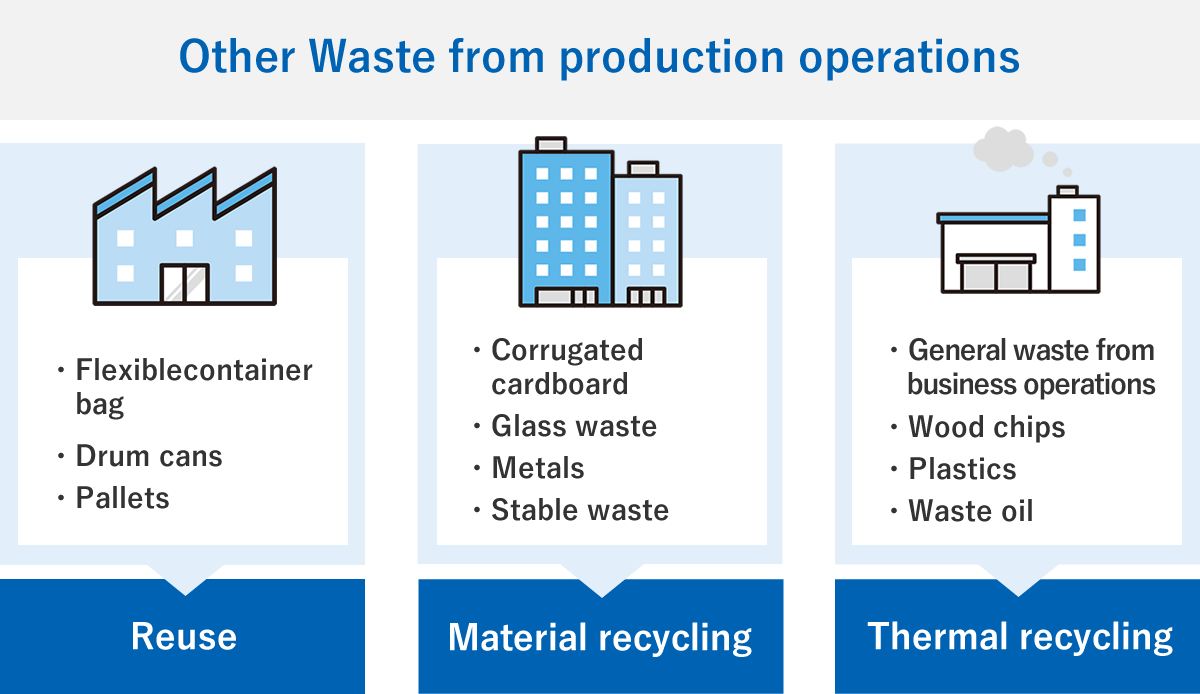 Other Waste from production operations

・Flexiblecontainer bag
・Drum cans
・Pallets

Reuse

・Corrugated cardboard
・Glass waste
・Metals
・Stable waste

Material recycling

・General waste from business operations
・Wood chips
・Plastics
・Waste oil

Thermal recycling